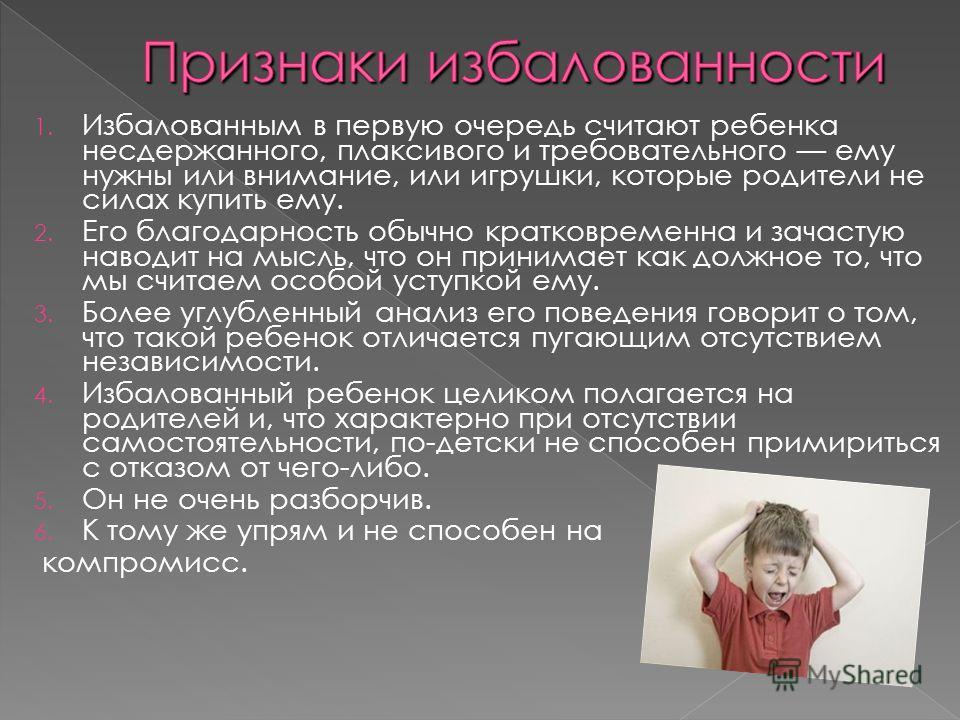 Признаки избалованности

1. Избалованным в первую очередь считают ребенка несдержанного, плаксивого и требовательного — ему нужны или внимание, или игрушки, которые родители не силах купить ему.
2. Его благодарность обычно кратковременна и зачастую наводит на мысль, что он принимает как должное то, что мы считаем особой уступкой ему.
3. Более углубленный анализ его поведения говорит о том, что такой ребенок отличается пугающим отсутствием независимости.
4. Избалованный ребенок целиком полагается на родителей и, что характерно при отсутствии самостоятельности, по-детски не способен примириться с отказом от чего-либо.
5. Он не очень разборчив.
6. К тому же упрям и не способен на компромисс.

MyShared